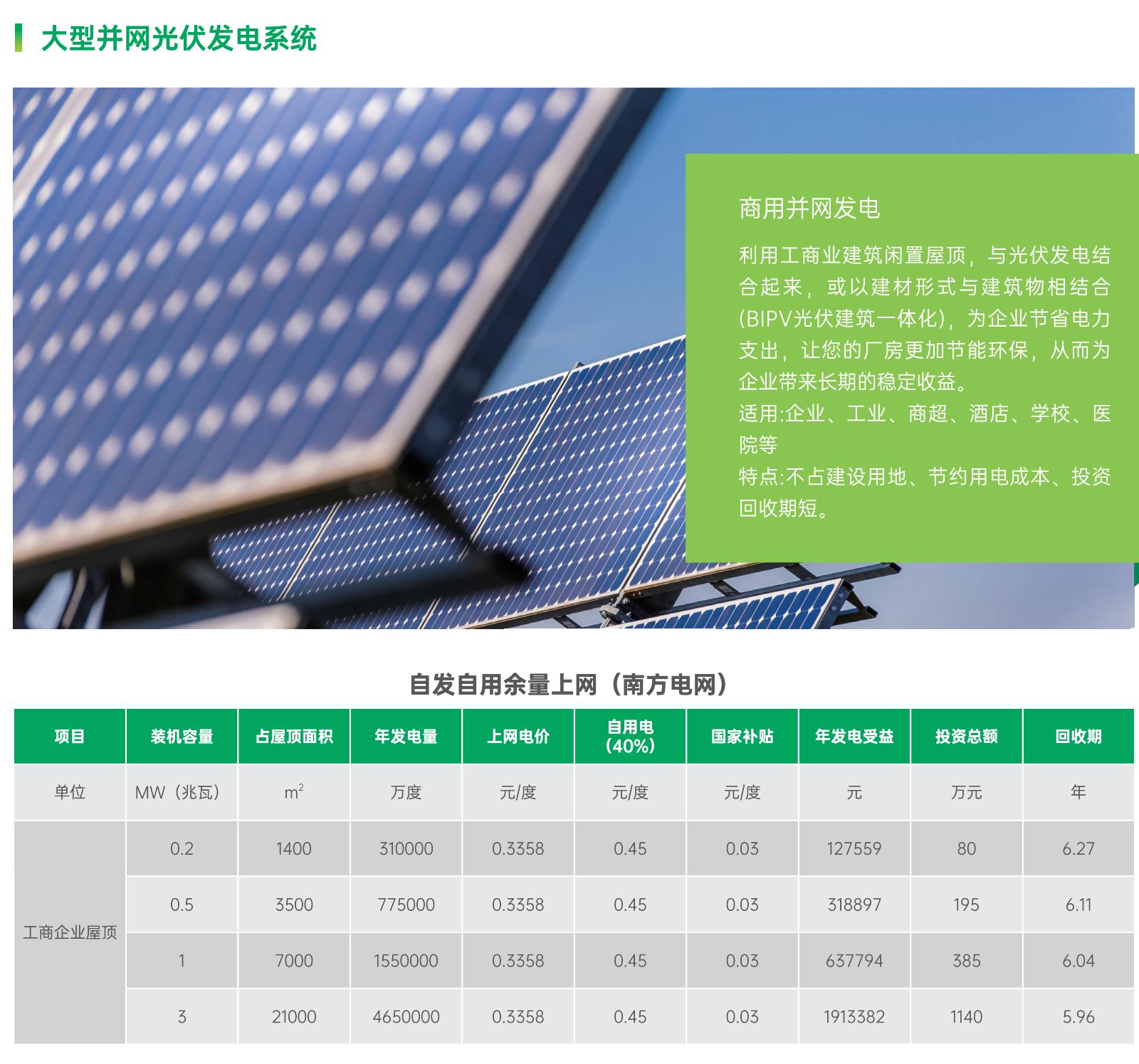 大型并网光伏发电系统

商用并网发电

利用工商业建筑闲置屋顶，与光伏发电结合起来，或以建材形式与建筑物相结合(BIPV光伏建筑一体化)，为企业节省电力支出，让您的厂房更加节能环保，从而为企业带来长期的稳定收益。
适用:企业、工业、商超、酒店、学校、医院等
特点:不占建设用地、节约用电成本、投资回收期短。

自发自用余量上网（南方电网）

| 项目 | 装机容量 | 占屋顶面积 | 年发电量 | 上网电价 | 自用电 (40%) | 国家补贴 | 年发电受益 | 投资总额 | 回收期 |
|---|---|---|---|---|---|---|---|---|---|
| 单位 | MW（兆瓦） | $m^2$ | 万度 | 元/度 | 元/度 | 元/度 | 元 | 万元 | 年 |
| 工商企业屋顶 | 0.2 | 1400 | 310000 | 0.3358 | 0.45 | 0.03 | 127559 | 80 | 6.27 |
| | 0.5 | 3500 | 775000 | 0.3358 | 0.45 | 0.03 | 318897 | 195 | 6.11 |
| | 1 | 7000 | 1550000 | 0.3358 | 0.45 | 0.03 | 637794 | 385 | 6.04 |
| | 3 | 21000 | 4650000 | 0.3358 | 0.45 | 0.03 | 1913382 | 1140 | 5.96 |